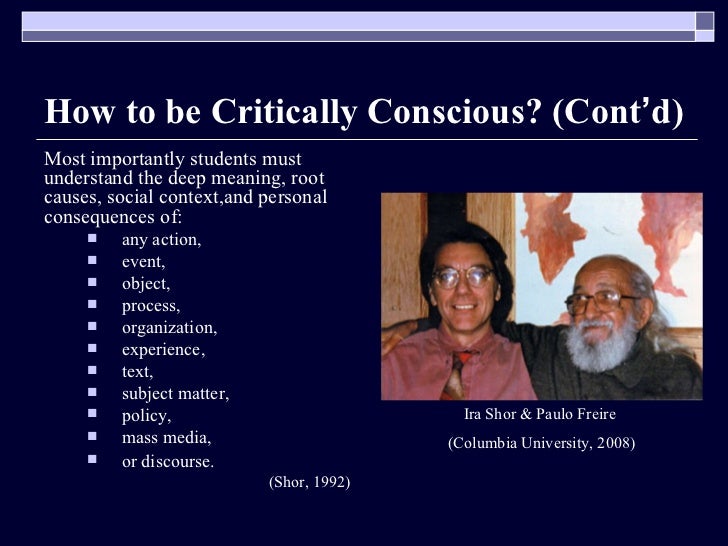 How to be Critically Conscious? (Cont'd)

Most importantly students must understand the deep meaning, root causes, social context,and personal consequences of:

- any action,
- event,
- object,
- process,
- organization,
- experience,
- text,
- subject matter,
- policy,
- mass media,
- or discourse.

(Shor, 1992)

Ira Shor & Paulo Freire

(Columbia University, 2008)